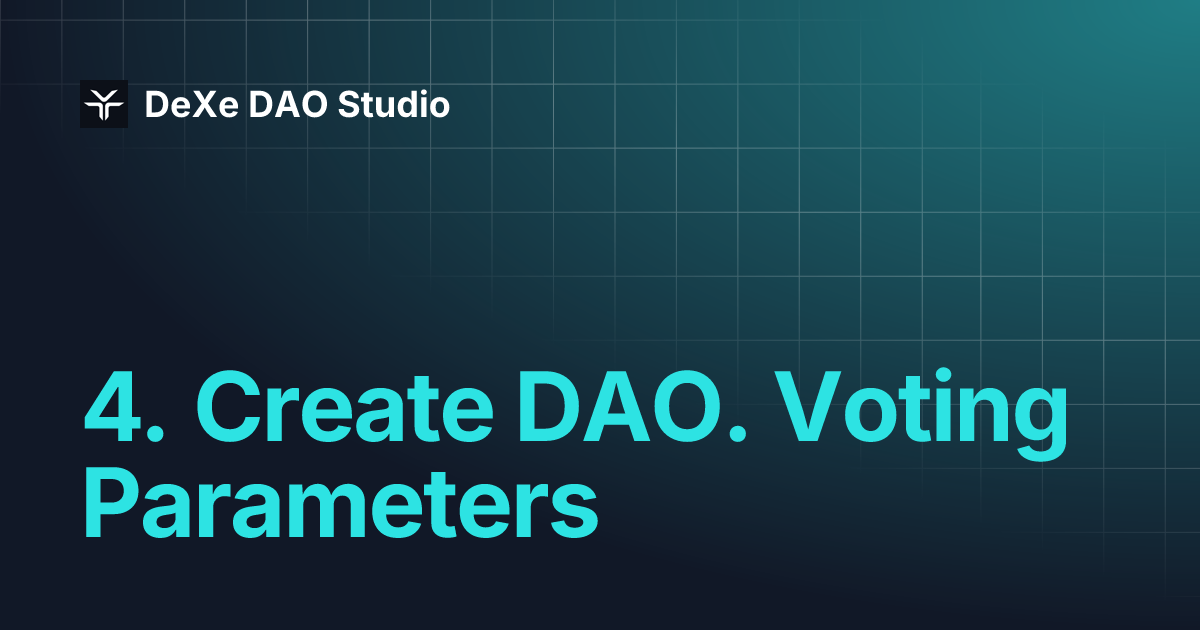 DeXe DAO Studio

4. Create DAO. Voting Parameters